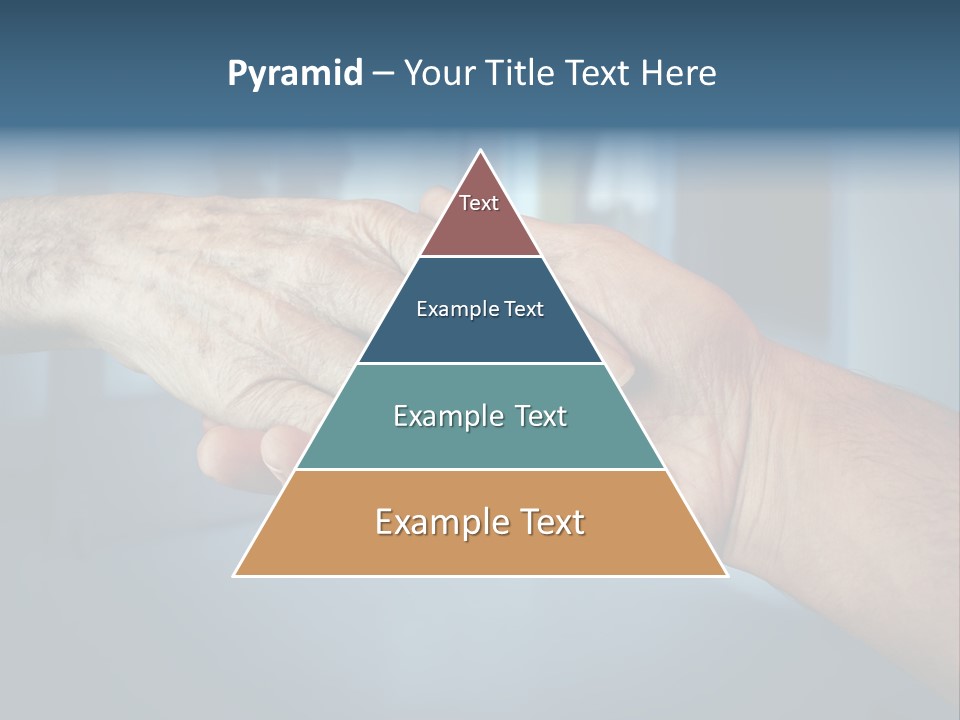 Pyramid – Your Title Text Here

Text

Example Text

Example Text

Example Text